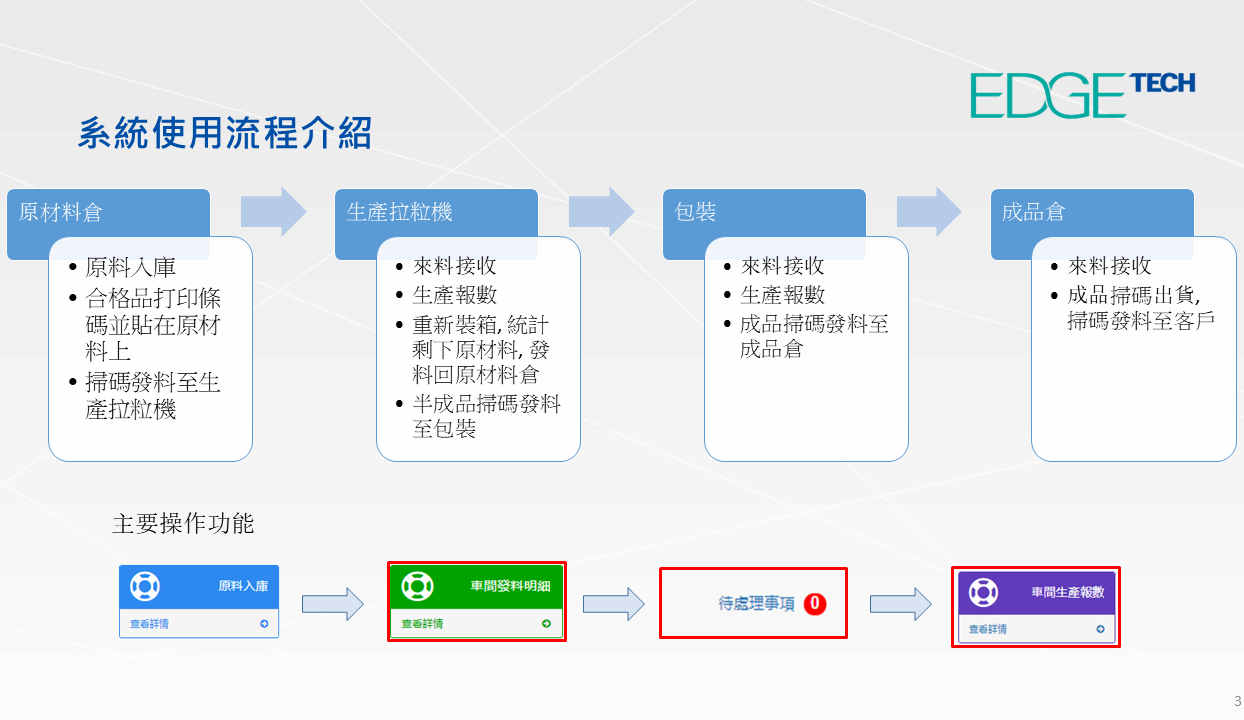 EDGE TECH

系統使用流程介紹

原材料倉

• 原料入庫
• 合格品打印條碼並貼在原材料上
• 掃碼發料至生產拉粒機

生產拉粒機

• 來料接收
• 生產報數
• 重新裝箱, 統計剩下原材料, 發料回原材料倉
• 半成品掃碼發料至包裝

包裝

• 來料接收
• 生產報數
• 成品掃碼發料至成品倉

成品倉

• 來料接收
• 成品掃碼出貨, 掃碼發料至客戶

主要操作功能

原料入庫
查看詳情

車間發料明細
查看詳情

待處理事項 0

車間生產報數
查看詳情

3